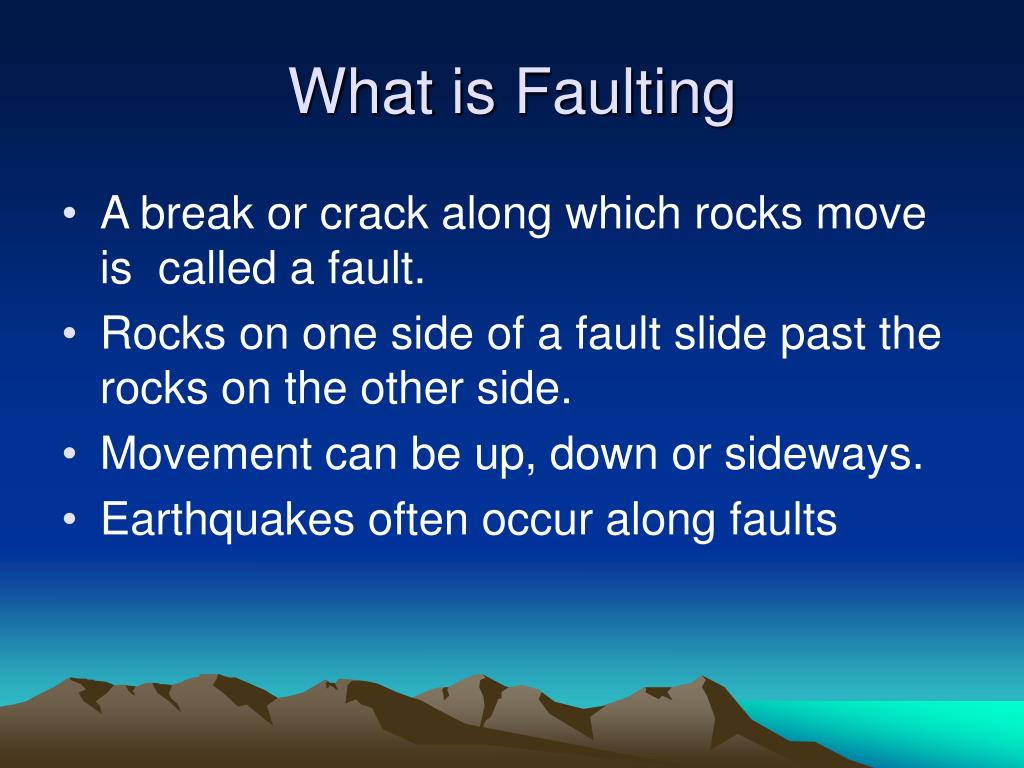 What is Faulting

• A break or crack along which rocks move is called a fault.
• Rocks on one side of a fault slide past the rocks on the other side.
• Movement can be up, down or sideways.
• Earthquakes often occur along faults